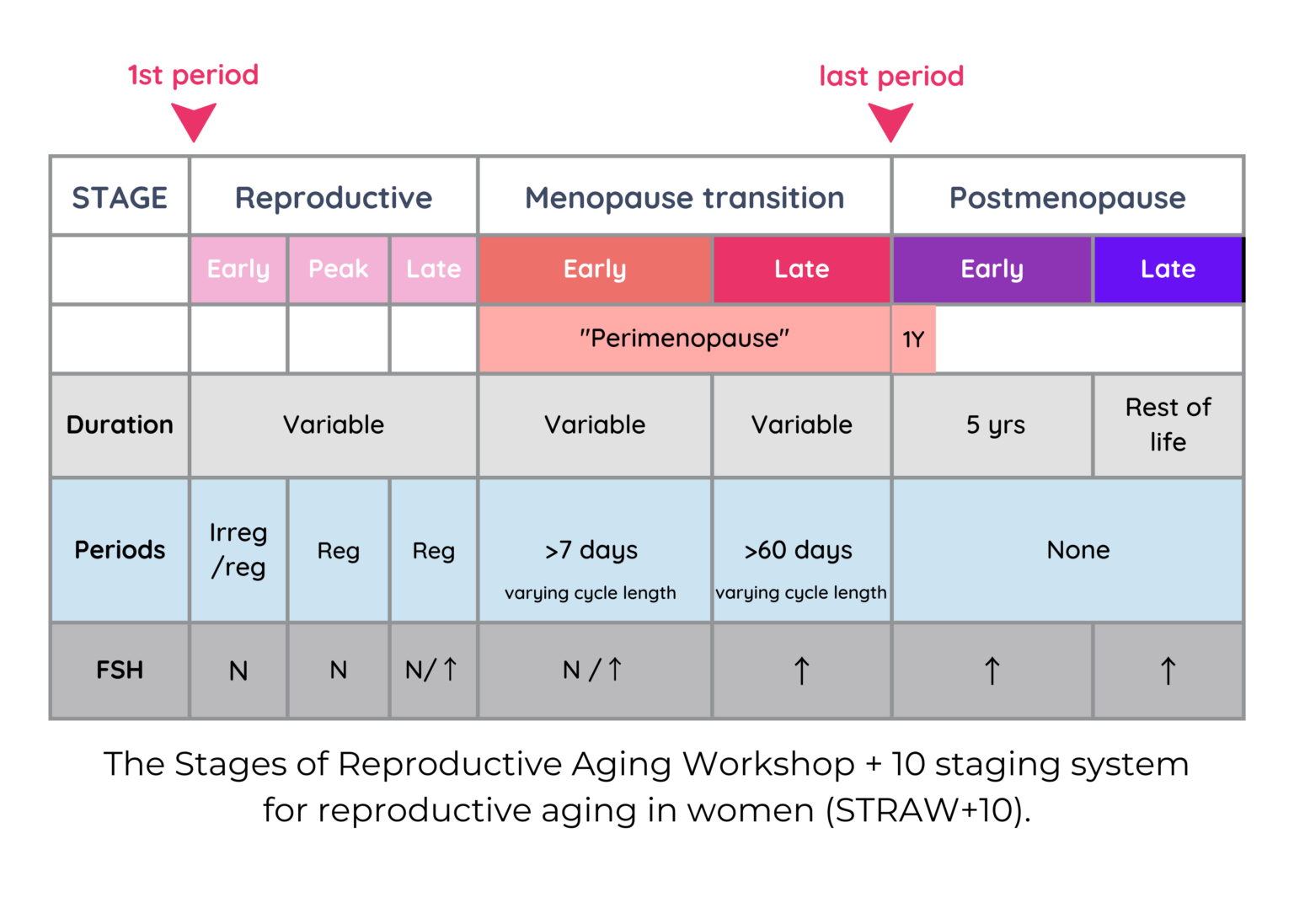 1st period

last period

| STAGE | Reproductive | | | Menopause transition | | Postmenopause | |
|---|---|---|---|---|---|---|---|
| | Early | Peak | Late | Early | Late | Early | Late |
| | | | | "Perimenopause" | | 1Y | |
| Duration | Variable | | | Variable | Variable | 5 yrs | Rest of life |
| Periods | Irreg /reg | Reg | Reg | >7 days varying cycle length | >60 days varying cycle length | None | |
| FSH | N | N | N/↑ | N / ↑ | ↑ | ↑ | ↑ |

The Stages of Reproductive Aging Workshop + 10 staging system for reproductive aging in women (STRAW+10).